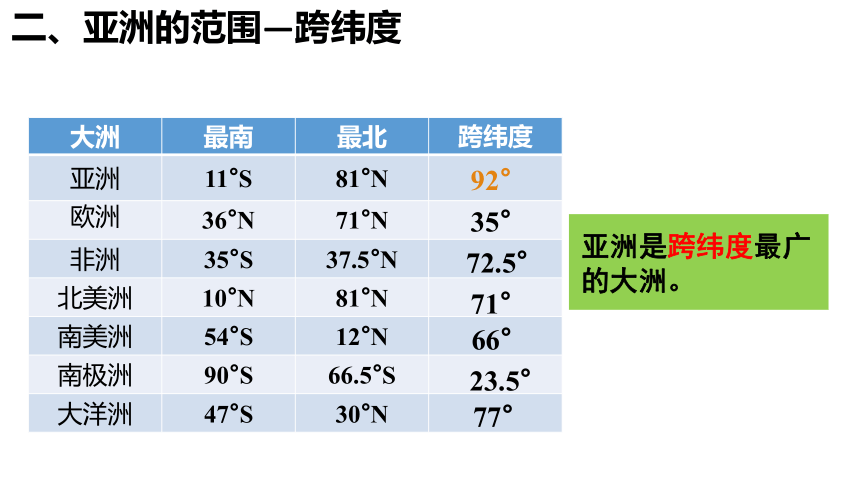 二、亚洲的范围—跨纬度

| 大洲 | 最南 | 最北 | 跨纬度 |
|---|---|---|---|
| 亚洲 | 11°S | 81°N | 92° |
| 欧洲 | 36°N | 71°N | 35° |
| 非洲 | 35°S | 37.5°N | 72.5° |
| 北美洲 | 10°N | 81°N | 71° |
| 南美洲 | 54°S | 12°N | 66° |
| 南极洲 | 90°S | 66.5°S | 23.5° |
| 大洋洲 | 47°S | 30°N | 77° |

亚洲是跨纬度最广的大洲。